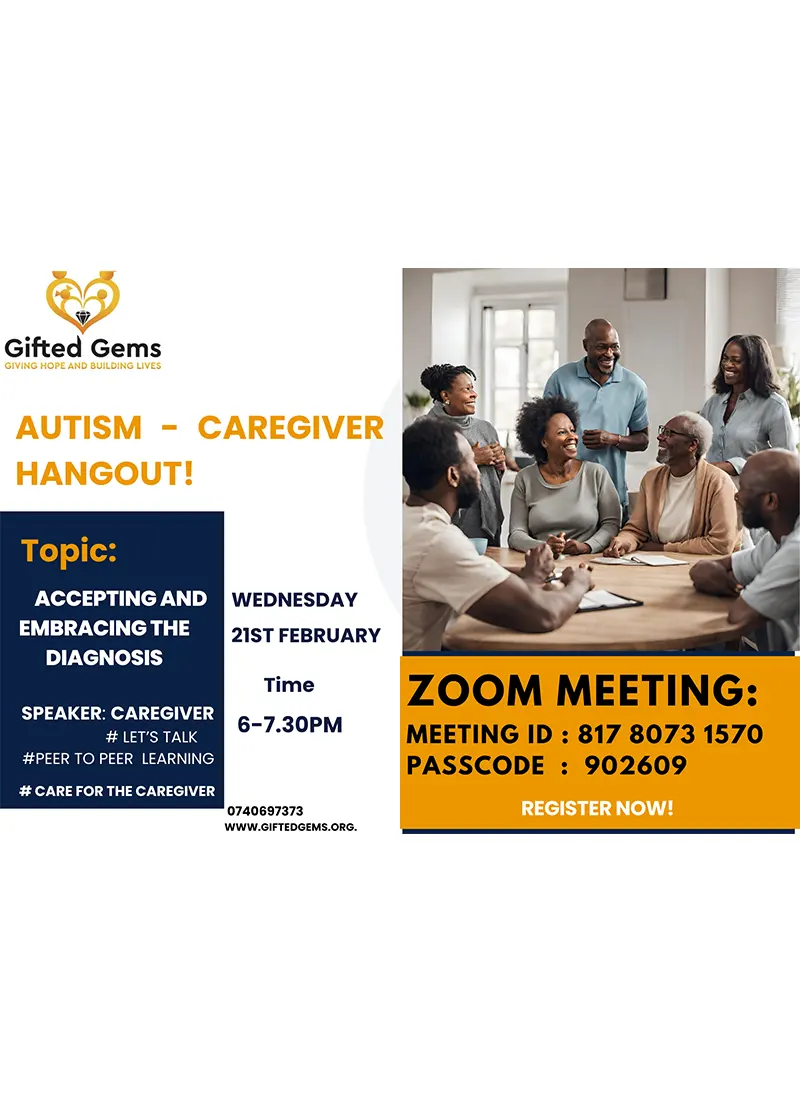 Gifted Gems
GIVING HOPE AND BUILDING LIVES

AUTISM - CAREGIVER HANGOUT!

Topic:

ACCEPTING AND EMBRACING THE DIAGNOSIS

SPEAKER: CAREGIVER
# LET'S TALK
#PEER TO PEER LEARNING
# CARE FOR THE CAREGIVER

WEDNESDAY
21ST FEBRUARY

Time
6-7.30PM

0740697373
WWW.GIFTEDGEMS.ORG.

ZOOM MEETING:
MEETING ID : 817 8073 1570
PASSCODE : 902609

REGISTER NOW!